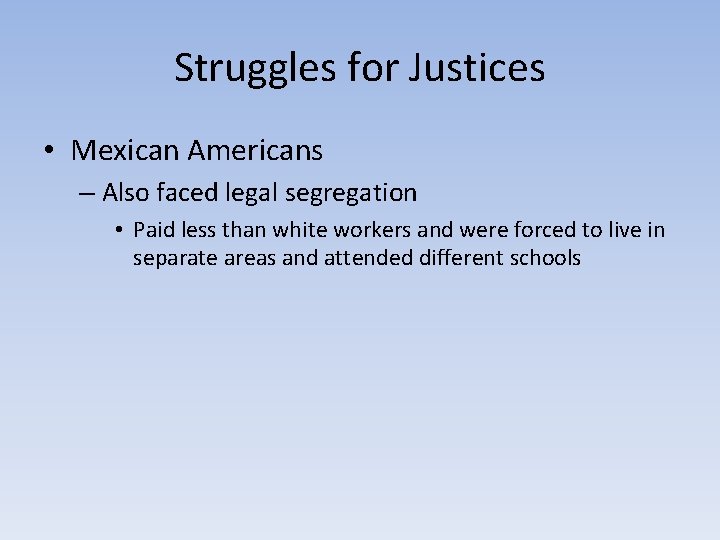 Struggles for Justices

• Mexican Americans

– Also faced legal segregation

• Paid less than white workers and were forced to live in separate areas and attended different schools